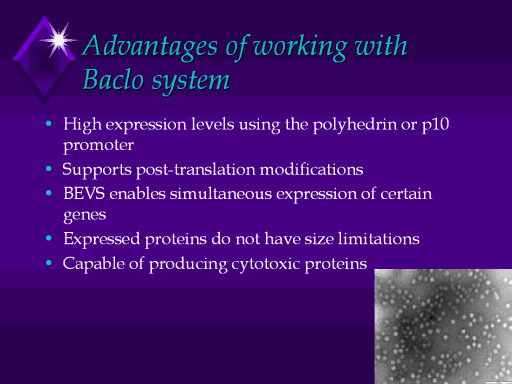 Advantages of working with Baclo system

• High expression levels using the polyhedrin or p10 promoter
• Supports post-translation modifications
• BEVS enables simultaneous expression of certain genes
• Expressed proteins do not have size limitations
• Capable of producing cytotoxic proteins